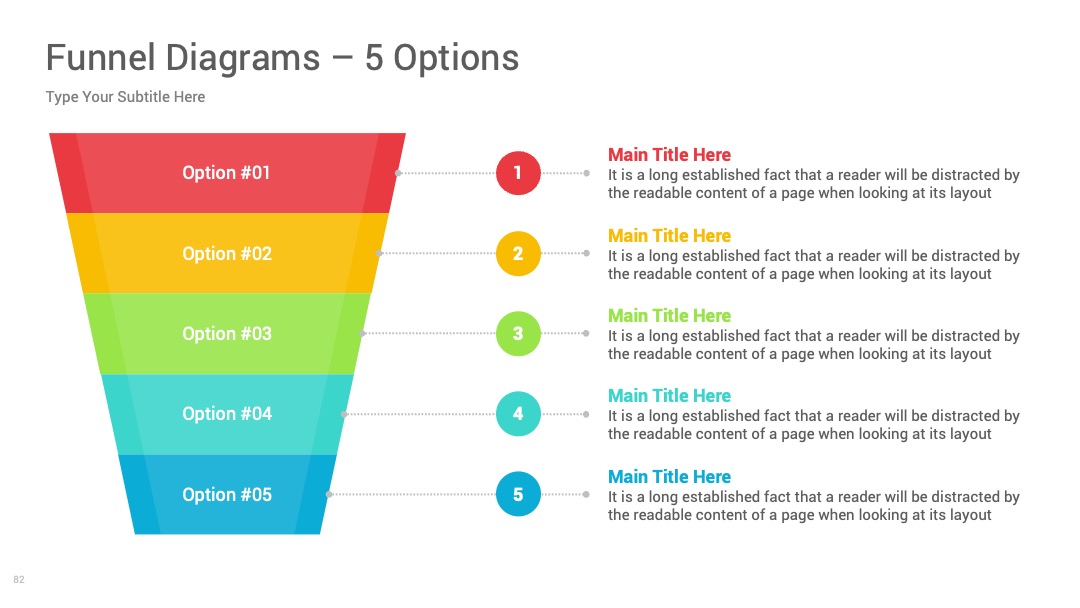 Funnel Diagrams – 5 Options

Type Your Subtitle Here

Option #01

Option #02

Option #03

Option #04

Option #05

1

Main Title Here
It is a long established fact that a reader will be distracted by the readable content of a page when looking at its layout

2

Main Title Here
It is a long established fact that a reader will be distracted by the readable content of a page when looking at its layout

3

Main Title Here
It is a long established fact that a reader will be distracted by the readable content of a page when looking at its layout

4

Main Title Here
It is a long established fact that a reader will be distracted by the readable content of a page when looking at its layout

5

Main Title Here
It is a long established fact that a reader will be distracted by the readable content of a page when looking at its layout

82